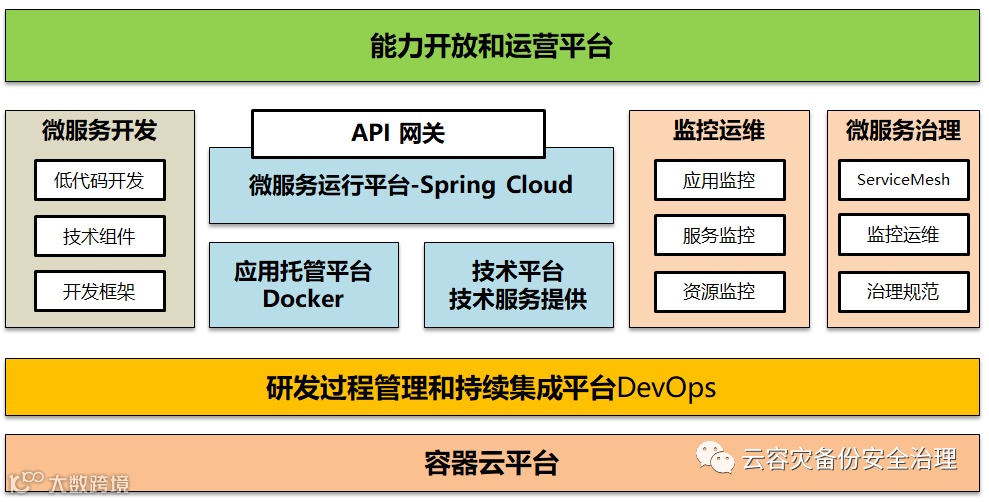 能力开放和运营平台

微服务开发

低代码开发

技术组件

开发框架

API 网关

微服务运行平台-Spring Cloud

应用托管平台 Docker

技术平台 技术服务提供

监控运维

应用监控

服务监控

资源监控

微服务治理

ServiceMesh

监控运维

治理规范

研发过程管理和持续集成平台DevOps

容器云平台

云容灾备份安全治理

大数跨境